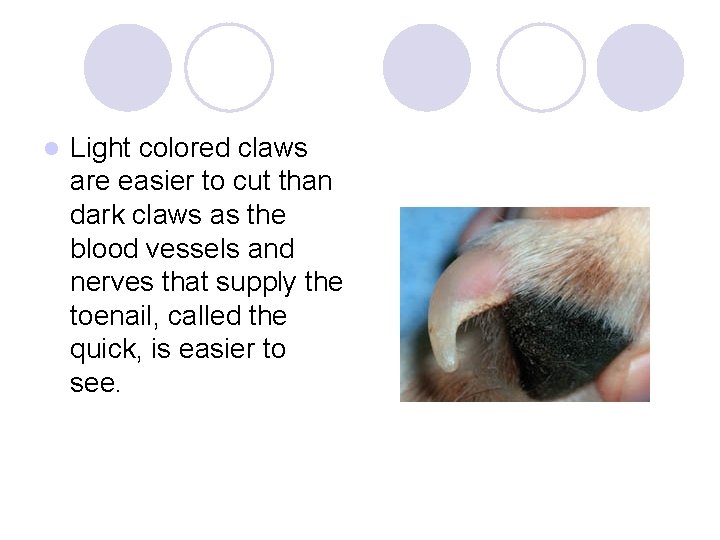 Light colored claws are easier to cut than dark claws as the blood vessels and nerves that supply the toenail, called the quick, is easier to see.